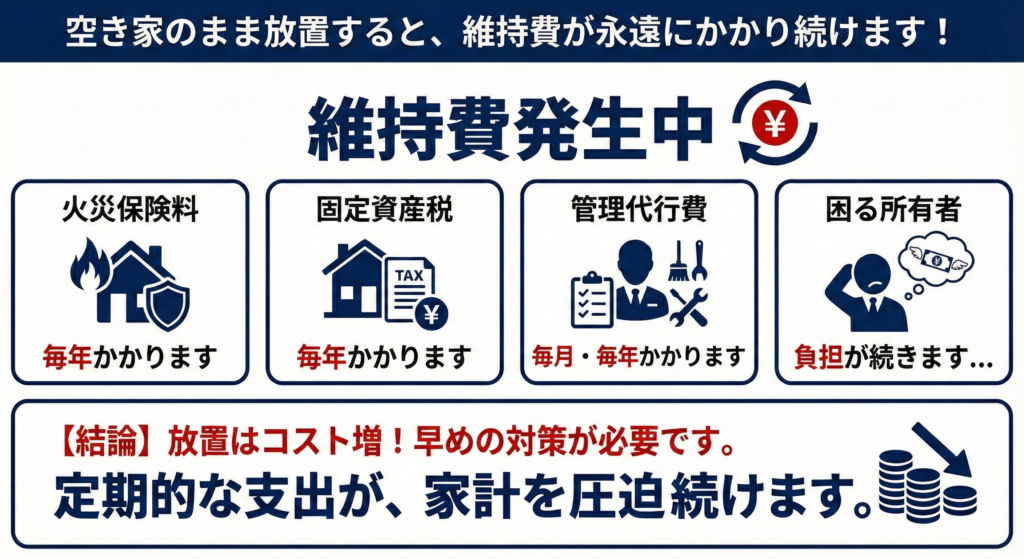 空き家のまま放置すると、維持費が永遠にかかり続けます！

維持費発生中

¥

火災保険料

毎年かかります

固定資産税

TAX

¥

毎年かかります

管理代行費

毎月・毎年かかります

困る所有者

負担が続きます…

【結論】放置はコスト増！早めの対策が必要です。

定期的な支出が、家計を圧迫続けます。